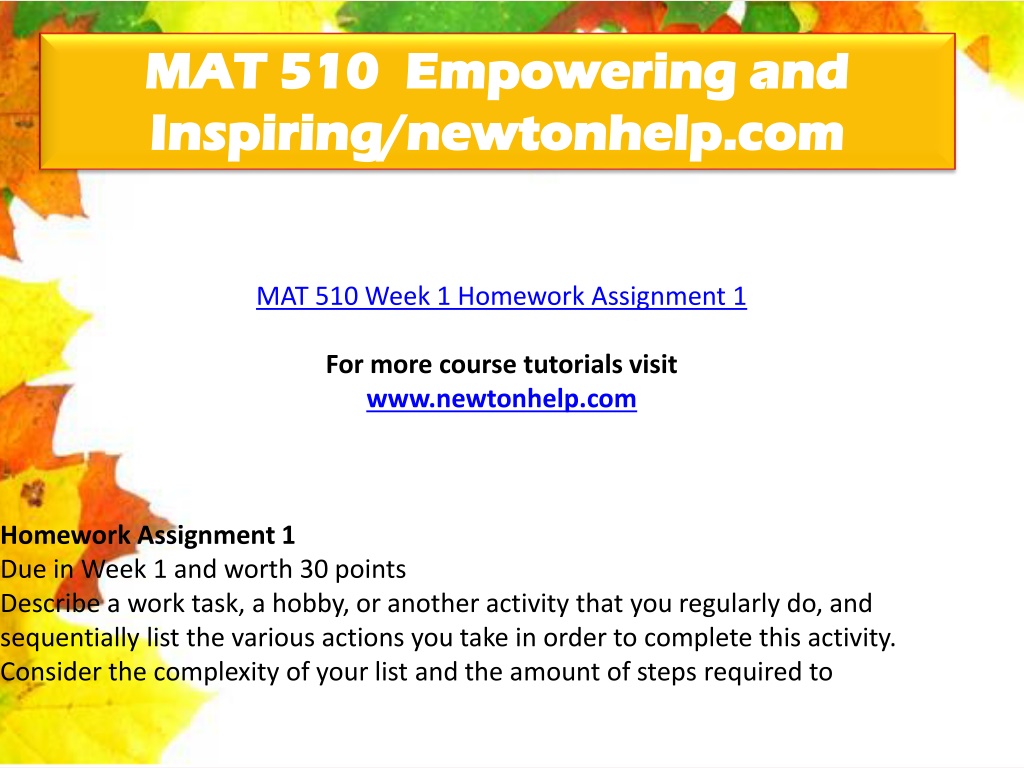 MAT 510 Empowering and Inspiring/newtonhelp.com

MAT 510 Week 1 Homework Assignment 1

For more course tutorials visit
www.newtonhelp.com

Homework Assignment 1
Due in Week 1 and worth 30 points
Describe a work task, a hobby, or another activity that you regularly do, and sequentially list the various actions you take in order to complete this activity. Consider the complexity of your list and the amount of steps required to